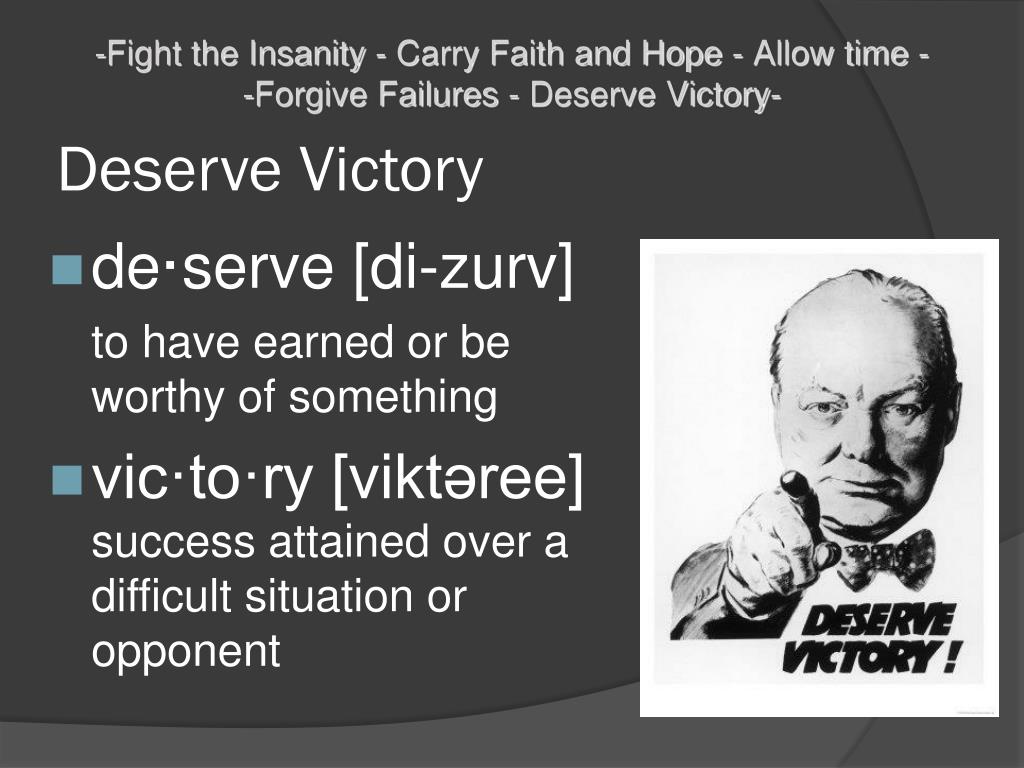 -Fight the Insanity - Carry Faith and Hope - Allow time - -Forgive Failures - Deserve Victory-

Deserve Victory

de·serve [di-zurv]
to have earned or be worthy of something

vic·to·ry [viktəree]
success attained over a difficult situation or opponent

DESERVE VICTORY!